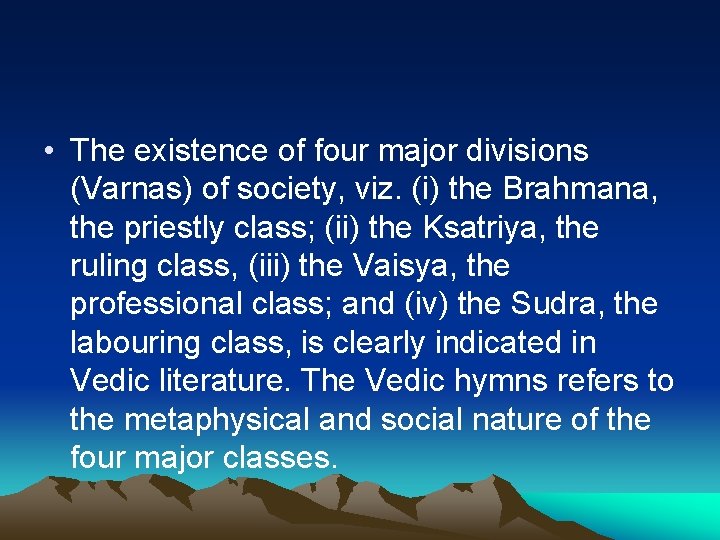 • The existence of four major divisions (Varnas) of society, viz. (i) the Brahmana, the priestly class; (ii) the Ksatriya, the ruling class, (iii) the Vaisya, the professional class; and (iv) the Sudra, the labouring class, is clearly indicated in Vedic literature. The Vedic hymns refers to the metaphysical and social nature of the four major classes.